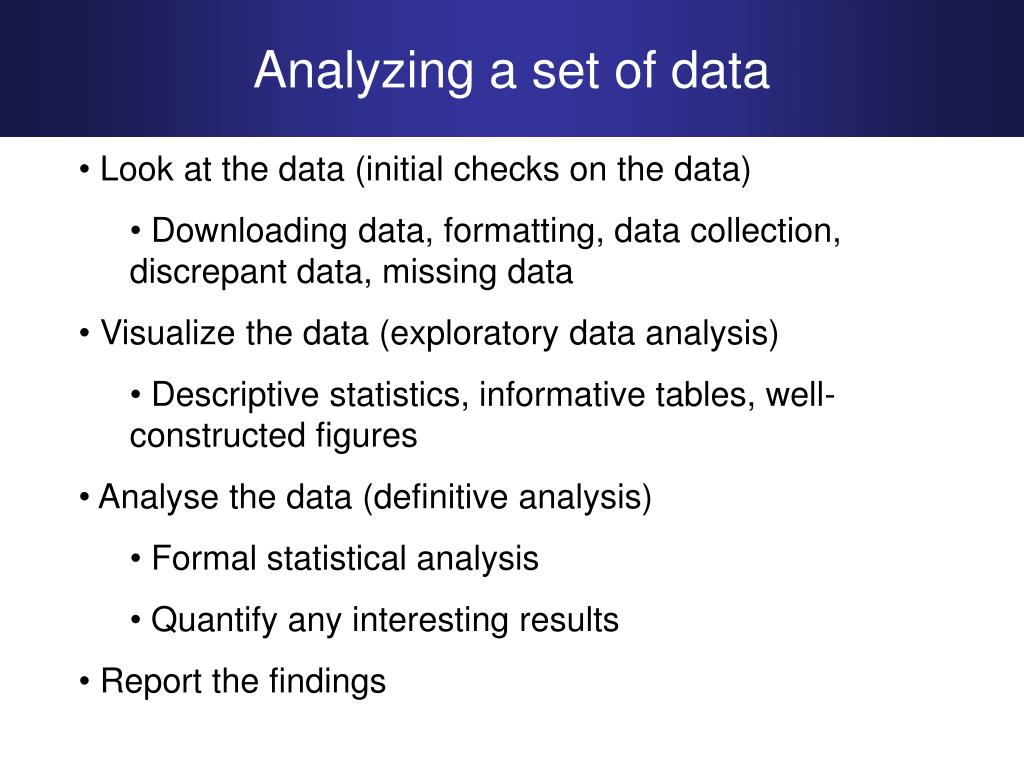 Analyzing a set of data

• Look at the data (initial checks on the data)

• Downloading data, formatting, data collection, discrepant data, missing data

• Visualize the data (exploratory data analysis)

• Descriptive statistics, informative tables, well-constructed figures

• Analyse the data (definitive analysis)

• Formal statistical analysis

• Quantify any interesting results

• Report the findings